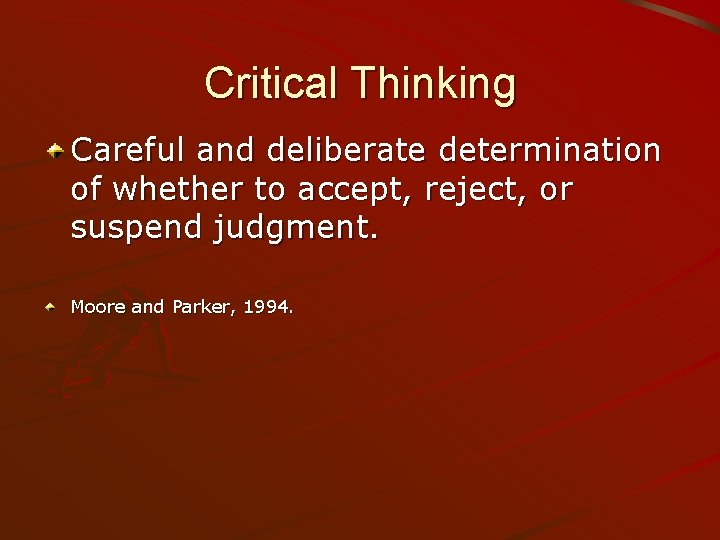 Critical Thinking

Careful and deliberate determination of whether to accept, reject, or suspend judgment.

Moore and Parker, 1994.